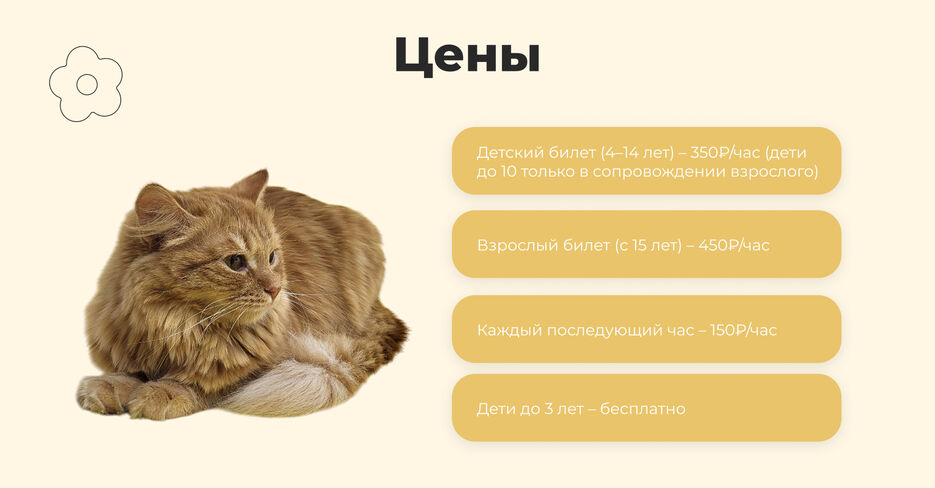 Цены

Детский билет (4–14 лет) – 350₽/час (дети до 10 только в сопровождении взрослого)

Взрослый билет (с 15 лет) – 450₽/час

Каждый последующий час – 150₽/час

Дети до 3 лет – бесплатно